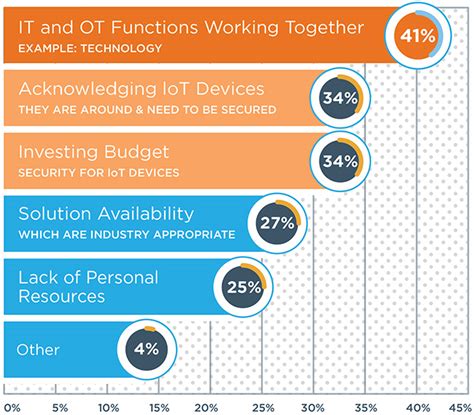 IT and OT Functions Working Together
EXAMPLE: TECHNOLOGY
41%

Acknowledging IoT Devices
THEY ARE AROUND & NEED TO BE SECURED
34%

Investing Budget
SECURITY FOR IoT DEVICES
34%

Solution Availability
WHICH ARE INDUSTRY APPROPRIATE
27%

Lack of Personal Resources
25%

Other
4%

0% 5% 10% 15% 20% 25% 30% 35% 40% 45%